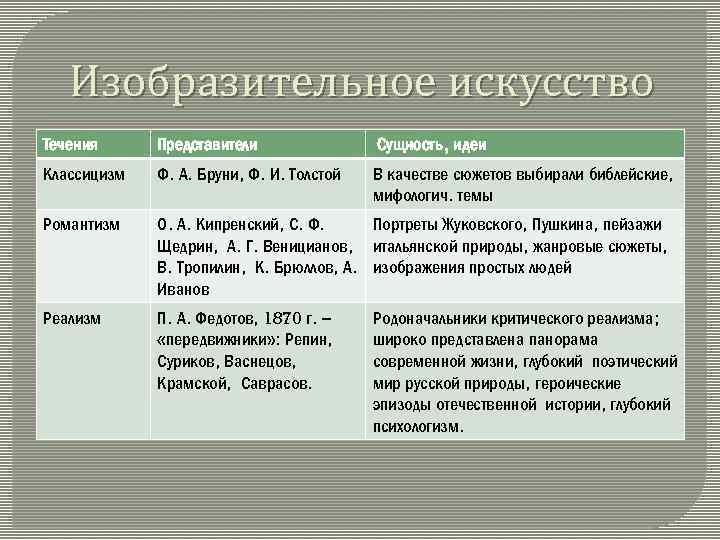 Изобразительное искусство

| Течения | Представители | Сущность, идеи |
|---|---|---|
| Классицизм | Ф. А. Бруни, Ф. И. Толстой | В качестве сюжетов выбирали библейские, мифологич. темы |
| Романтизм | О. А. Кипренский, С. Ф. Щедрин, А. Г. Веницианов, В. Тропилин, К. Брюллов, А. Иванов | Портреты Жуковского, Пушкина, пейзажи итальянской природы, жанровые сюжеты, изображения простых людей |
| Реализм | П. А. Федотов, 1870 г. – «передвижники»: Репин, Суриков, Васнецов, Крамской, Саврасов. | Родоначальники критического реализма; широко представлена панорама современной жизни, глубокий поэтический мир русской природы, героические эпизоды отечественной истории, глубокий психологизм. |